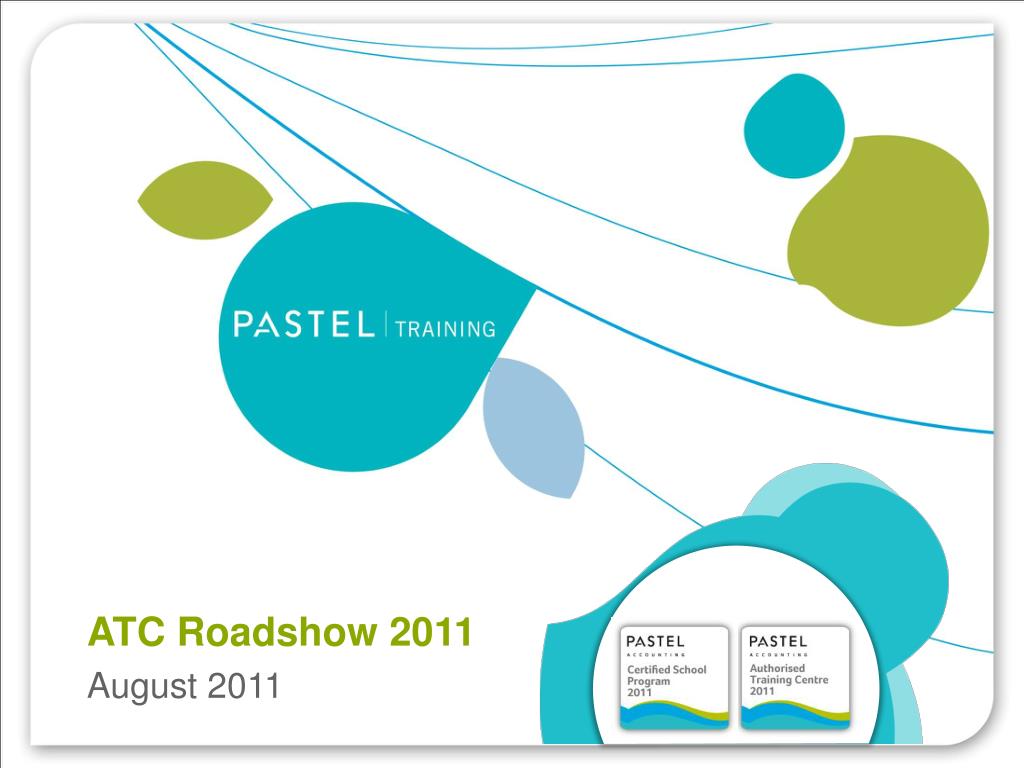 PASTEL | TRAINING

ATC Roadshow 2011

August 2011

PASTEL
ACCOUNTING
Certified School Program 2011

PASTEL
ACCOUNTING
Authorised Training Centre 2011